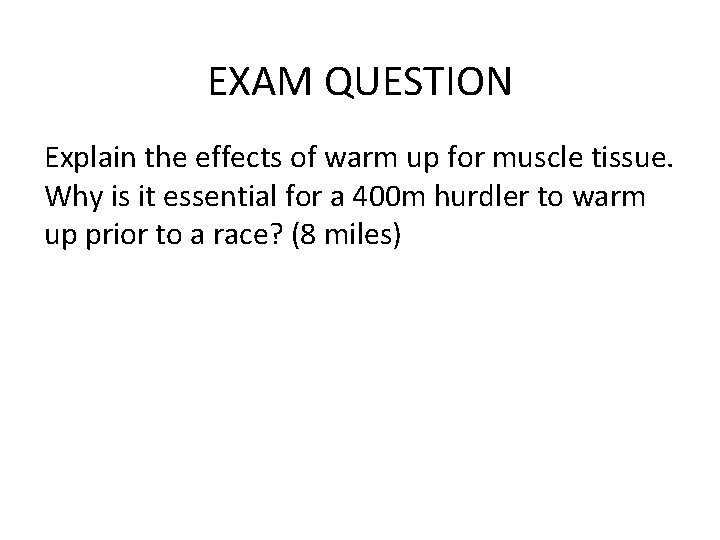 EXAM QUESTION

Explain the effects of warm up for muscle tissue. Why is it essential for a 400m hurdler to warm up prior to a race? (8 miles)